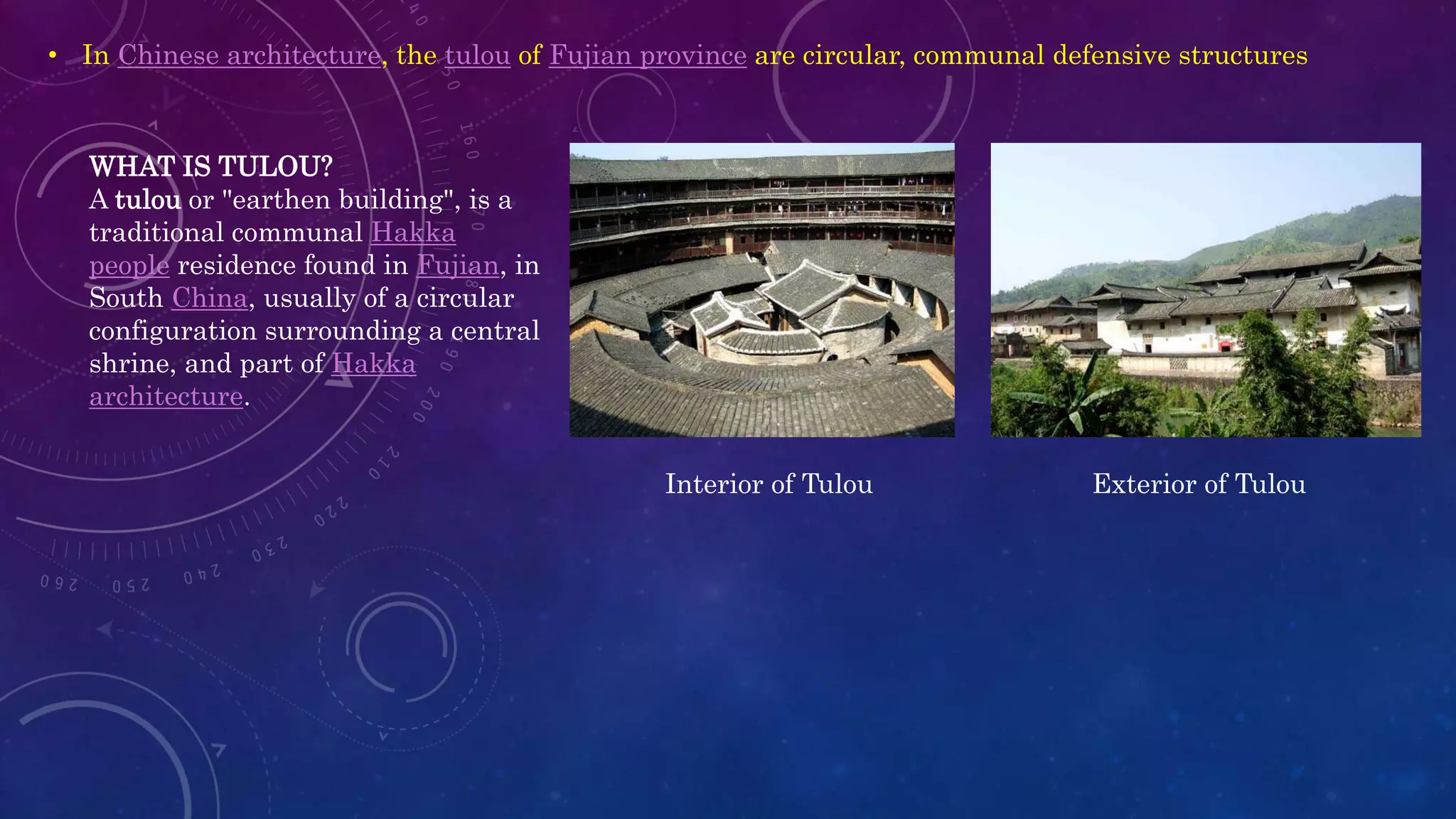 • In Chinese architecture, the tulou of Fujian province are circular, communal defensive structures

WHAT IS TULOU?
A tulou or "earthen building", is a traditional communal Hakka people residence found in Fujian, in South China, usually of a circular configuration surrounding a central shrine, and part of Hakka architecture.

Interior of Tulou

Exterior of Tulou